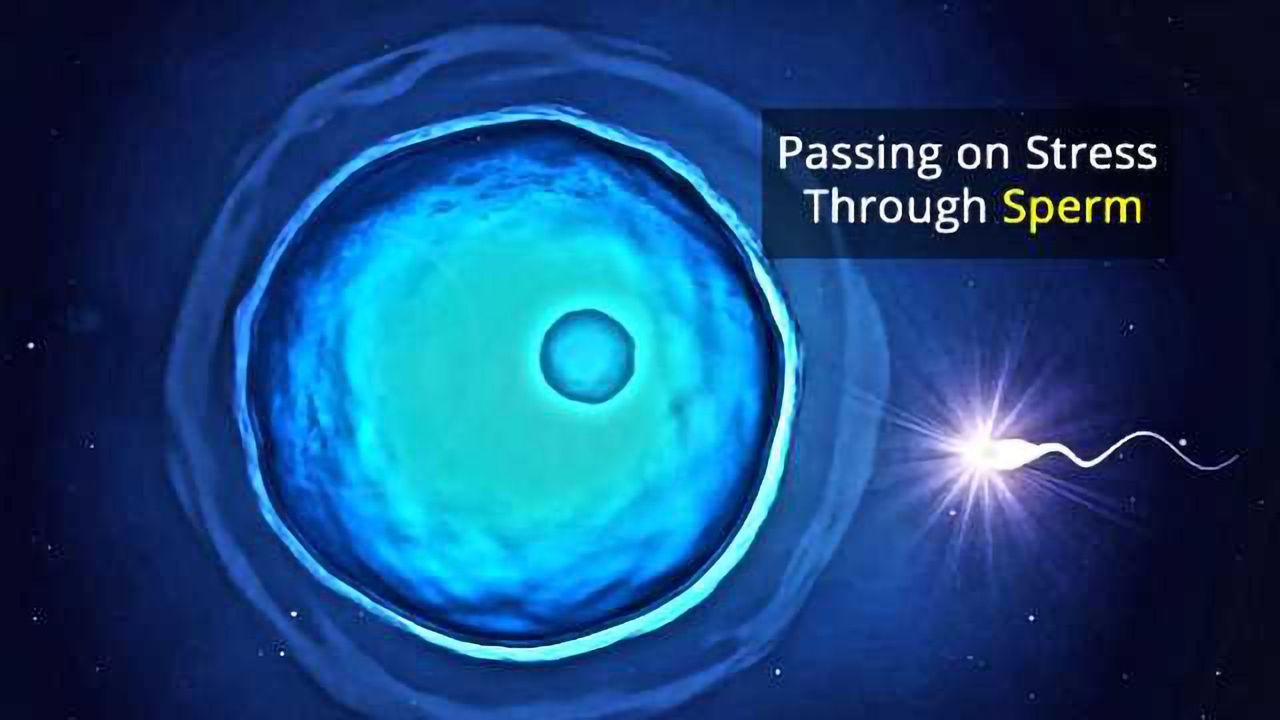 Passing on Stress
Through Sperm